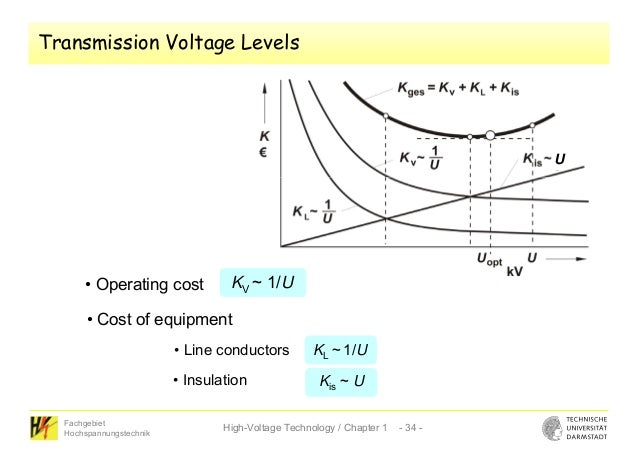 Transmission Voltage Levels

$K_{ges} = K_V + K_L + K_{is}$

K
€

$K_V \sim \frac{1}{U}$

$K_{is} \sim U$

$K_L \sim \frac{1}{U}$

$U_{opt}$ U
kV

• Operating cost $K_V \sim 1/U$

• Cost of equipment

• Line conductors $K_L \sim 1/U$

• Insulation $K_{is} \sim U$

Fachgebiet Hochspannungstechnik

High-Voltage Technology / Chapter 1 - 34 -

TECHNISCHE UNIVERSITÄT DARMSTADT